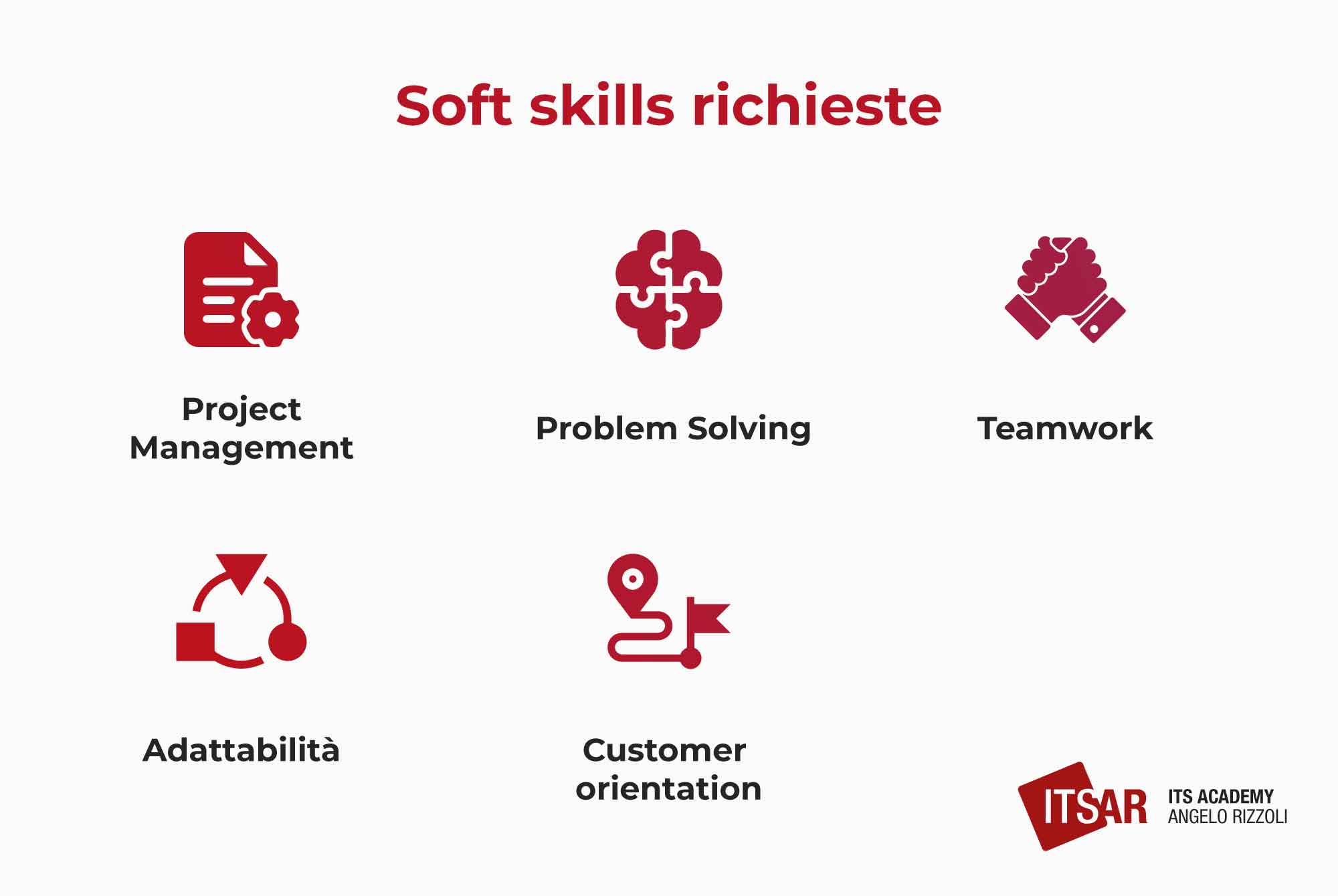 Soft skills richieste

Project Management

Problem Solving

Teamwork

Adattabilità

Customer orientation

ITSAR ITS ACADEMY ANGELO RIZZOLI